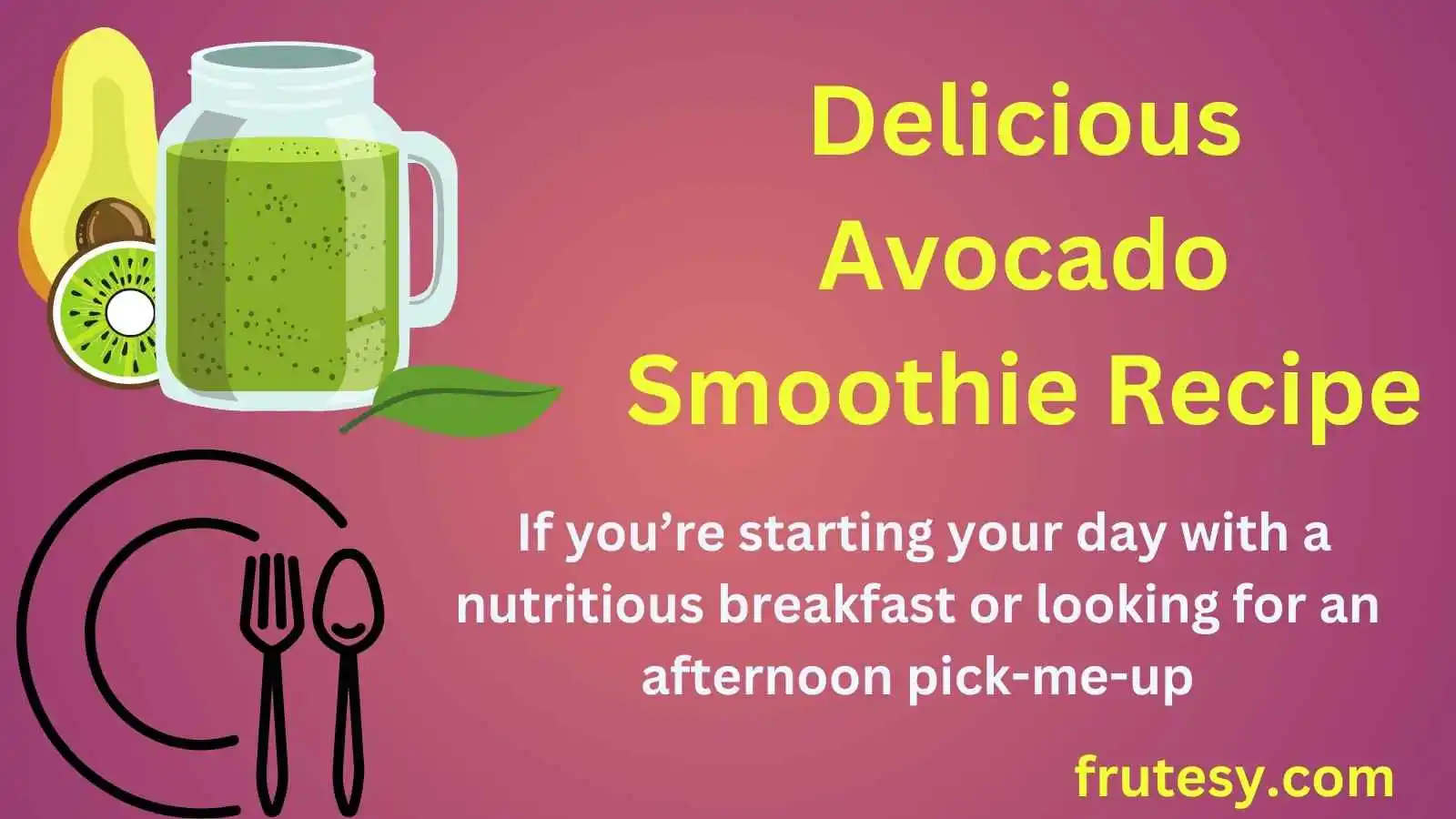 Delicious Avocado Smoothie Recipe

If you’re starting your day with a nutritious breakfast or looking for an afternoon pick-me-up

frutesy.com